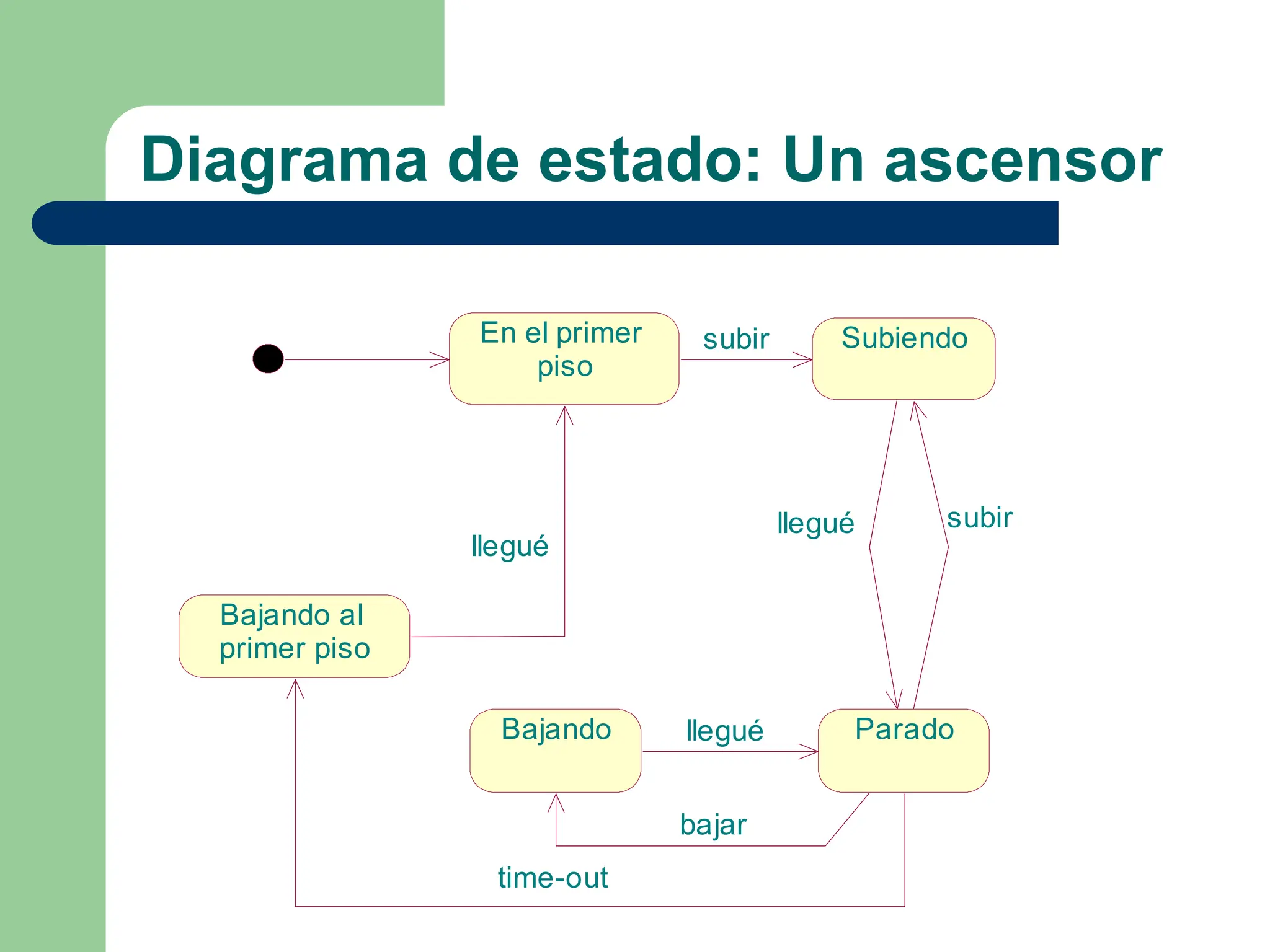 Diagrama de estado: Un ascensor

En el primer piso

subir

Subiendo

llegué

llegué

subir

Bajando al primer piso

Bajando

llegué

Parado

bajar

time-out